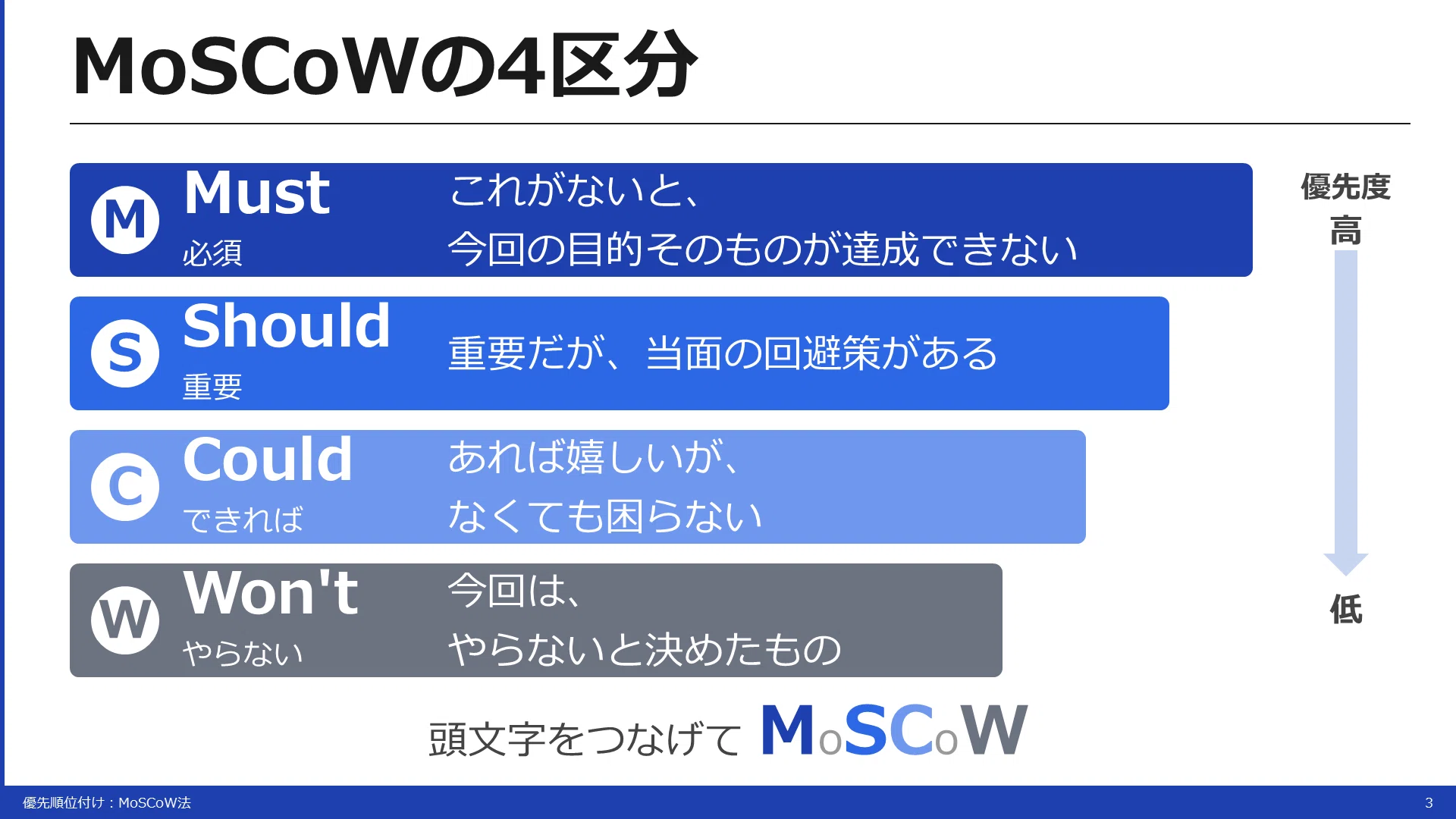 MoSCoWの4区分

M
Must
必須
これがないと、
今回の目的そのものが達成できない

S
Should
重要
重要だが、当面の回避策がある

C
Could
できれば
あれば嬉しいが、
なくても困らない

W
Won't
やらない
今回は、
やらないと決めたもの

優先度
高
低

頭文字をつなげて MoSCoW

優先順位付け：MoSCoW法
3